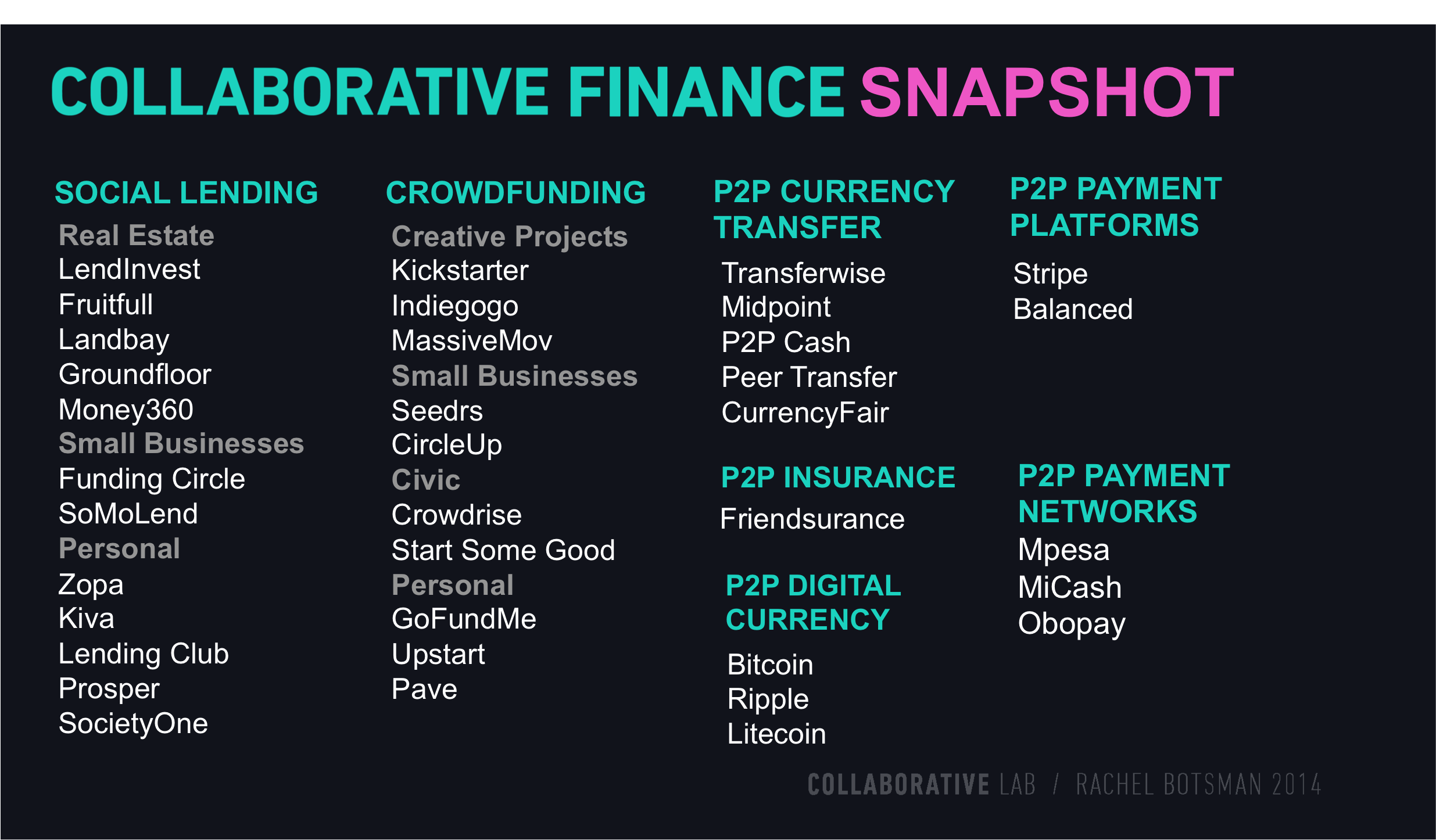 COLLABORATIVE FINANCE SNAPSHOT

SOCIAL LENDING
Real Estate
LendInvest
Fruitfull
Landbay
Groundfloor
Money360
Small Businesses
Funding Circle
SoMoLend
Personal
Zopa
Kiva
Lending Club
Prosper
SocietyOne

CROWDFUNDING
Creative Projects
Kickstarter
Indiegogo
MassiveMov
Small Businesses
Seedrs
CircleUp
Civic
Crowdrise
Start Some Good
Personal
GoFundMe
Upstart
Pave

P2P CURRENCY TRANSFER
Transferwise
Midpoint
P2P Cash
Peer Transfer
CurrencyFair

P2P INSURANCE
Friendsurance

P2P DIGITAL CURRENCY
Bitcoin
Ripple
Litecoin

P2P PAYMENT PLATFORMS
Stripe
Balanced

P2P PAYMENT NETWORKS
Mpesa
MiCash
Obopay

COLLABORATIVE LAB / RACHEL BOTSMAN 2014